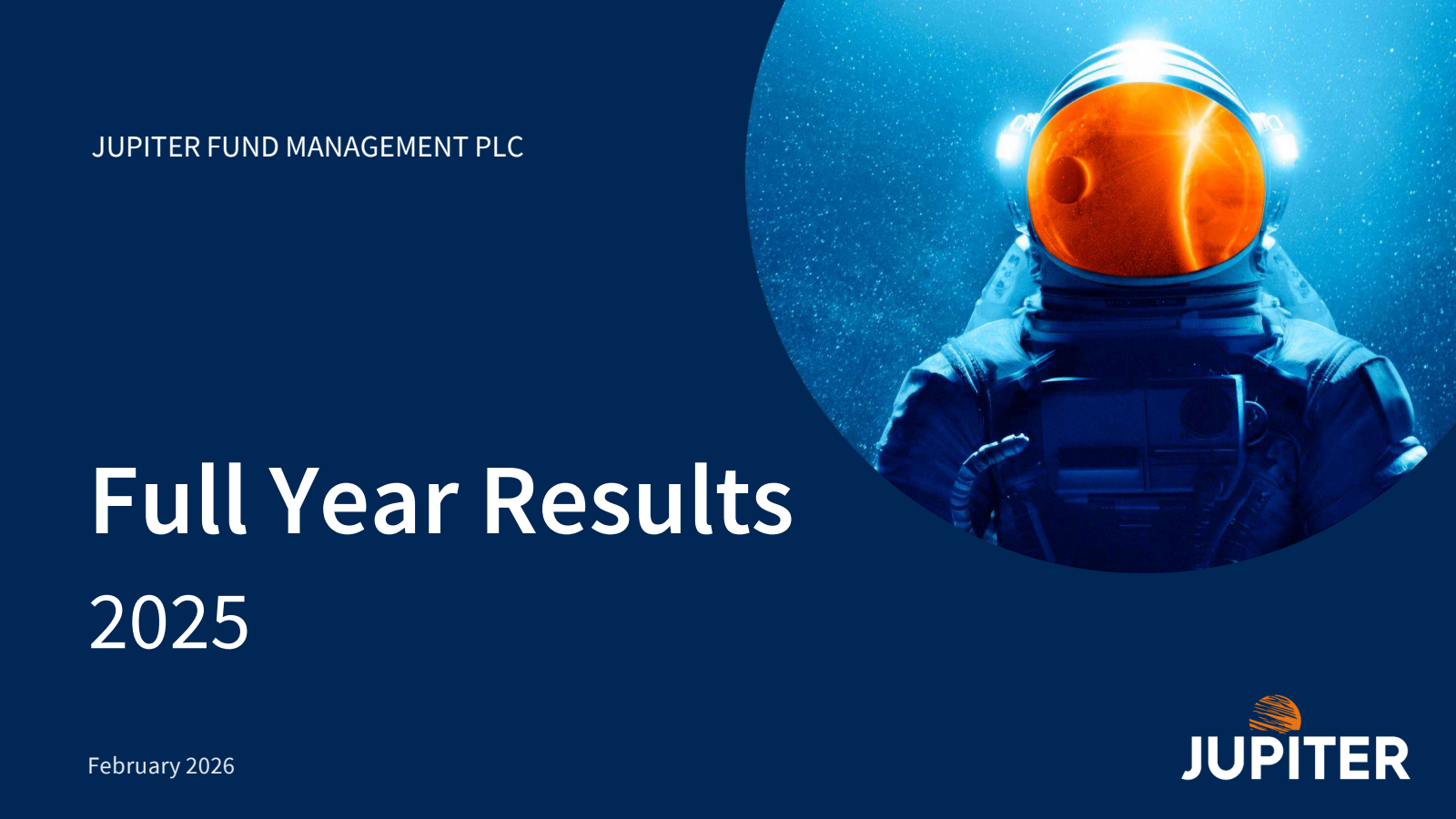 JUPITER FUND MANAGEMENT PLC

Full Year Results
2025

February 2026

JUPITER